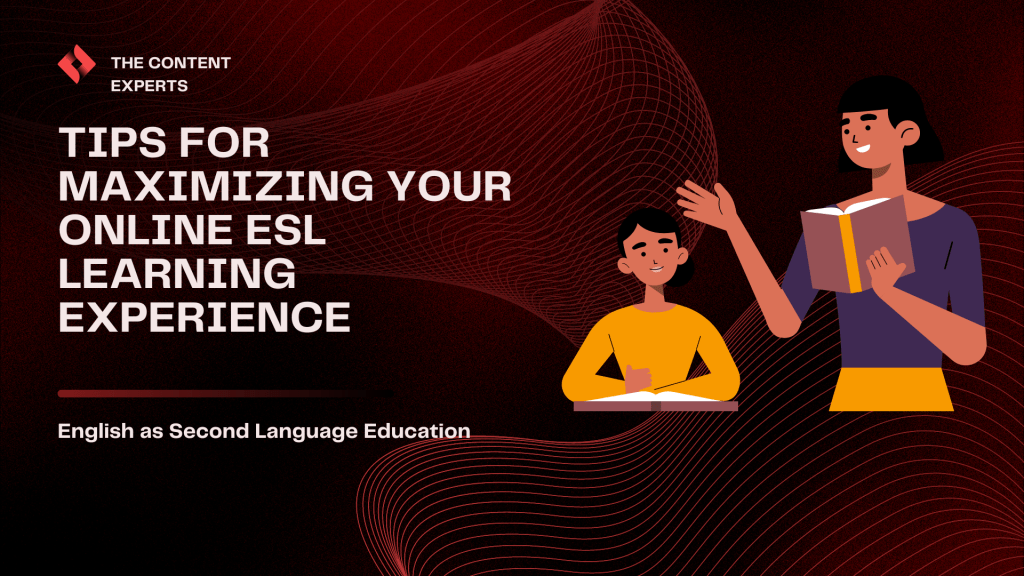 THE CONTENT EXPERTS

TIPS FOR MAXIMIZING YOUR ONLINE ESL LEARNING EXPERIENCE

English as Second Language Education